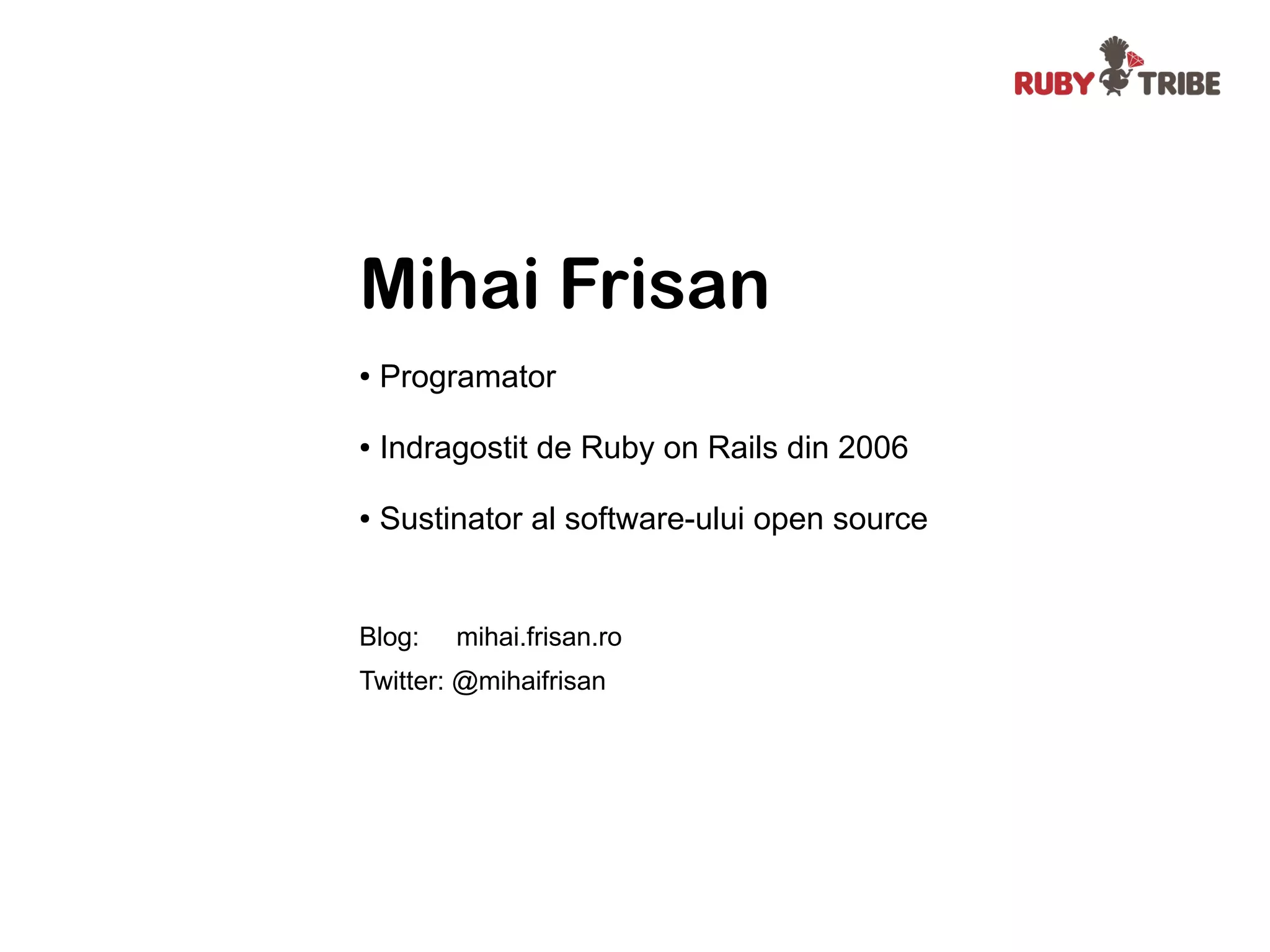 RUBY TRIBE

Mihai Frisan

• Programator

• Indragostit de Ruby on Rails din 2006

• Sustinator al software-ului open source

Blog: mihai.frisan.ro

Twitter: @mihaifrisan